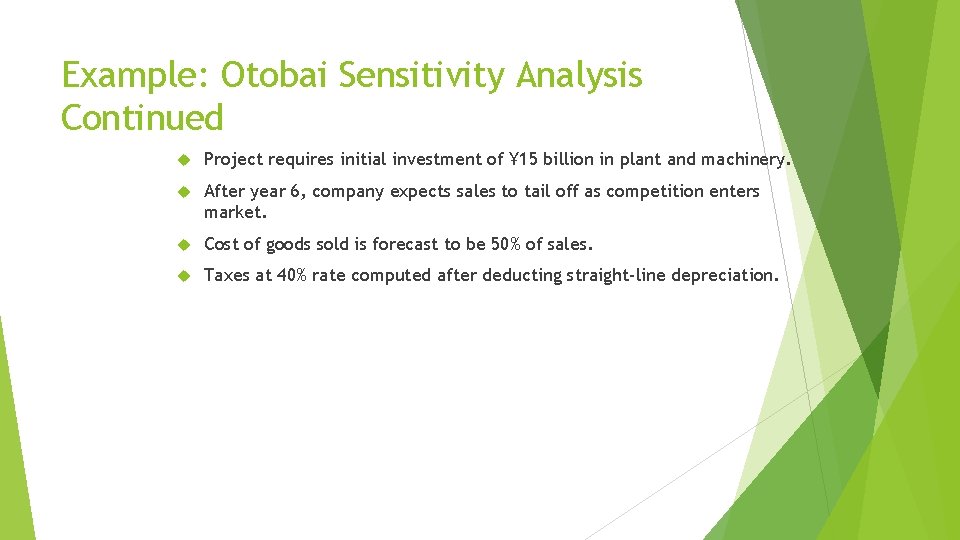 Example: Otobai Sensitivity Analysis Continued

Project requires initial investment of ¥15 billion in plant and machinery.

After year 6, company expects sales to tail off as competition enters market.

Cost of goods sold is forecast to be 50% of sales.

Taxes at 40% rate computed after deducting straight-line depreciation.